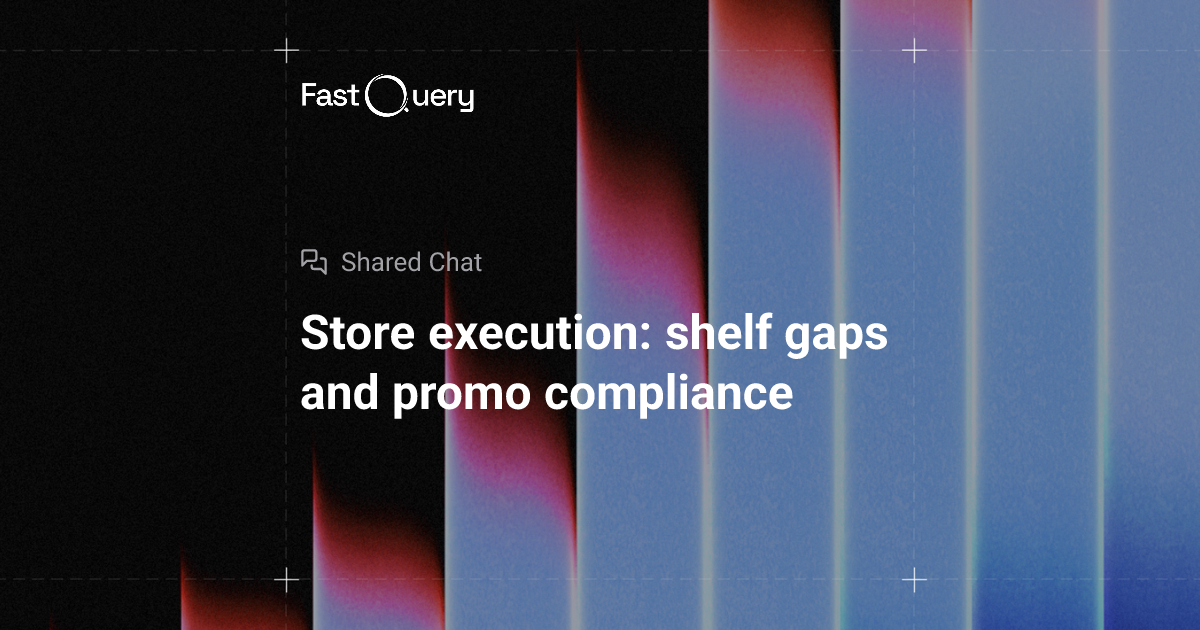 FastQuery

Shared Chat

Store execution: shelf gaps and promo compliance